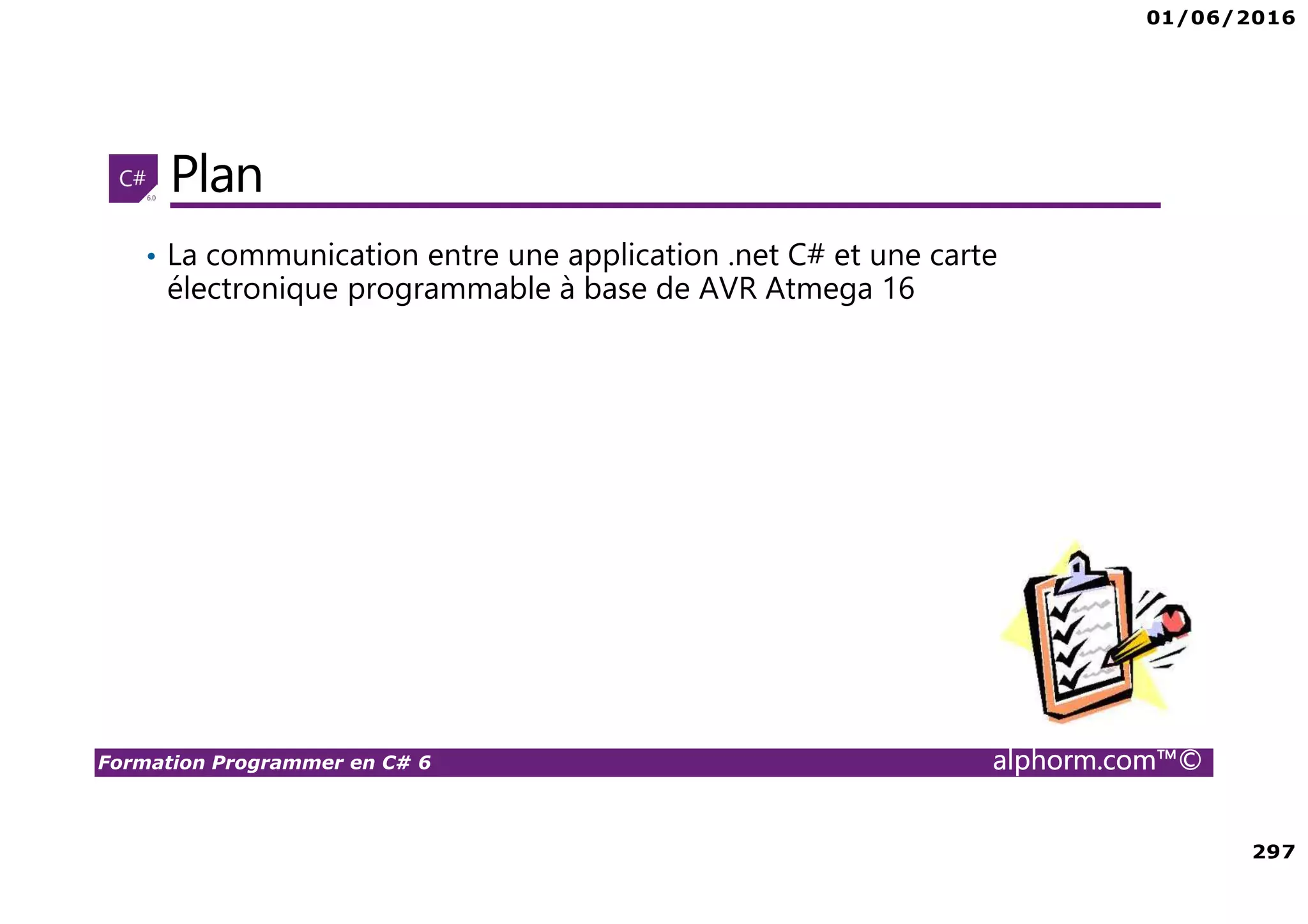 01/06/2016

C# 6.0

Plan

• La communication entre une application .net C# et une carte électronique programmable à base de AVR Atmega 16

Formation Programmer en C# 6

alphorm.com™©

297